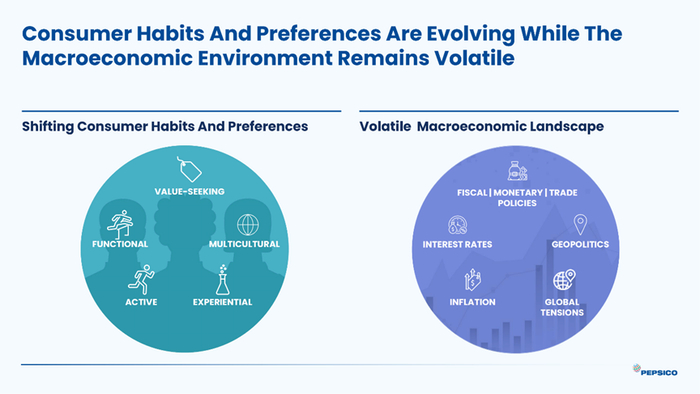 Consumer Habits And Preferences Are Evolving While The Macroeconomic Environment Remains Volatile

Shifting Consumer Habits And Preferences

VALUE-SEEKING

FUNCTIONAL

MULTICULTURAL

ACTIVE

EXPERIENTIAL

Volatile Macroeconomic Landscape

FISCAL | MONETARY | TRADE POLICIES

INTEREST RATES

GEOPOLITICS

INFLATION

GLOBAL TENSIONS

PEPSICO